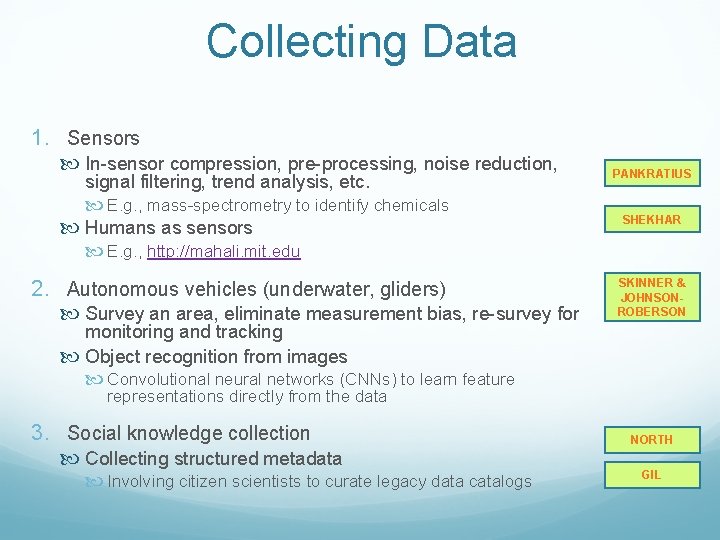 Collecting Data

1. Sensors

In-sensor compression, pre-processing, noise reduction, signal filtering, trend analysis, etc.

E.g., mass-spectrometry to identify chemicals

Humans as sensors

E.g., http://mahali.mit.edu

2. Autonomous vehicles (underwater, gliders)

Survey an area, eliminate measurement bias, re-survey for monitoring and tracking

Object recognition from images

Convolutional neural networks (CNNs) to learn feature representations directly from the data

3. Social knowledge collection

Collecting structured metadata

Involving citizen scientists to curate legacy data catalogs

PANKRATIUS

SHEKHAR

SKINNER & JOHNSON-ROBERSON

NORTH

GIL